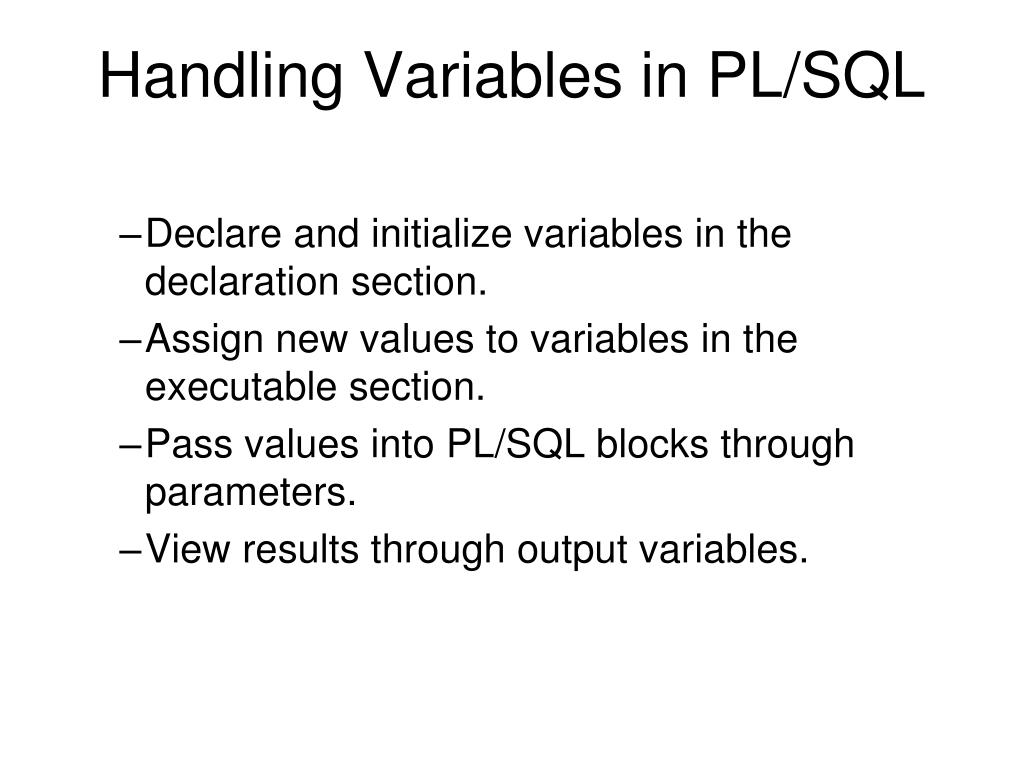 Handling Variables in PL/SQL

– Declare and initialize variables in the declaration section.

– Assign new values to variables in the executable section.

– Pass values into PL/SQL blocks through parameters.

– View results through output variables.